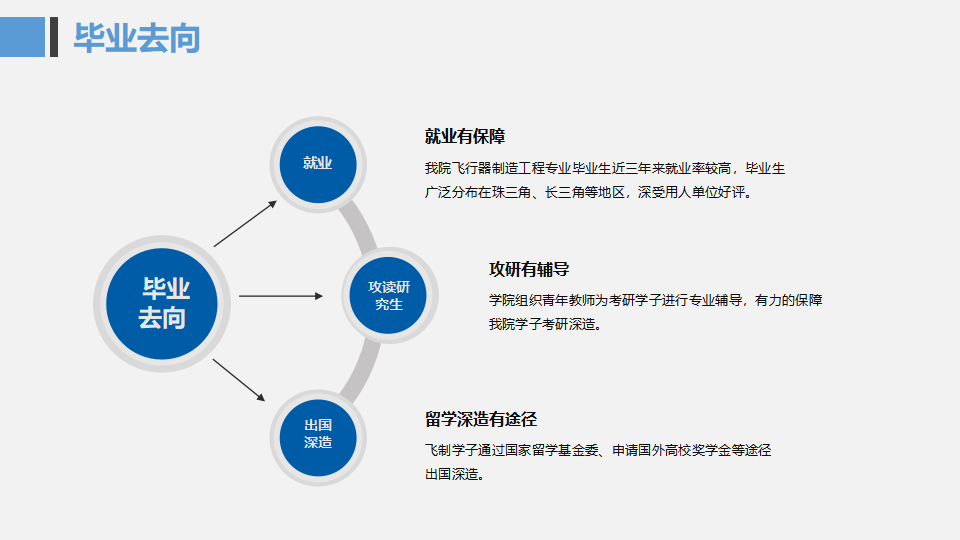 毕业去向

毕业去向

就业

攻读研究生

出国深造

就业有保障

我院飞行器制造工程专业毕业生近三年来就业率较高，毕业生广泛分布在珠三角、长三角等地区，深受用人单位好评。

攻研有辅导

学院组织青年教师为考研学子进行专业辅导，有力的保障我院学子考研深造。

留学深造有途径

飞制学子通过国家留学基金委、申请国外高校奖学金等途径出国深造。